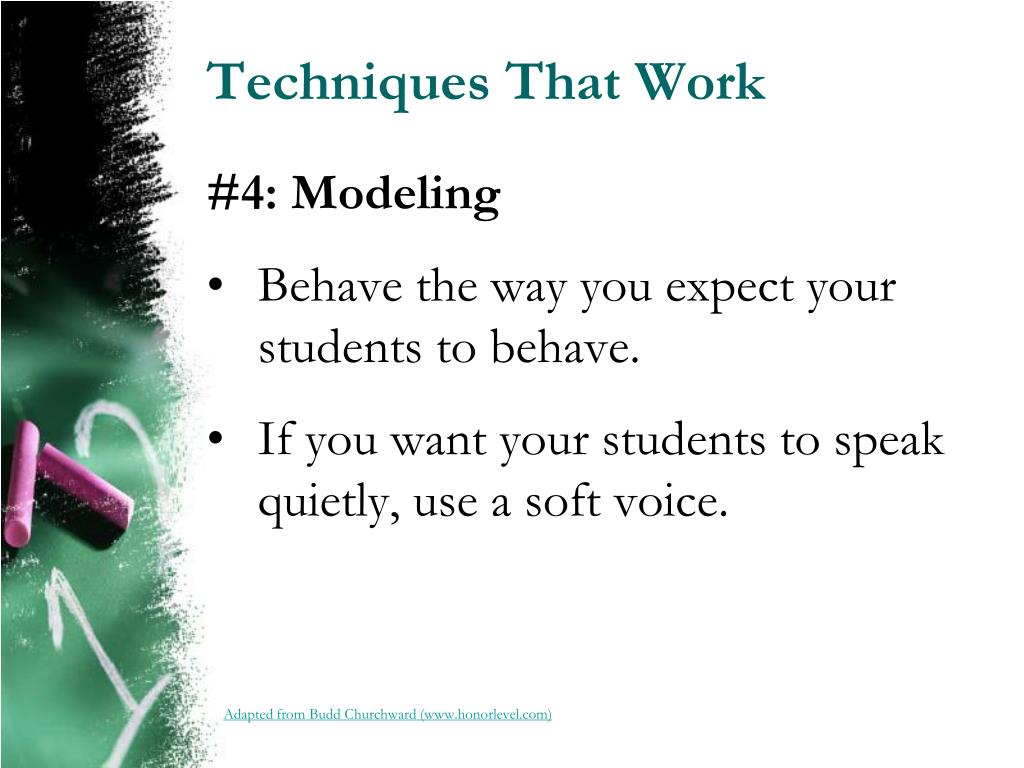 Techniques That Work

#4: Modeling

• Behave the way you expect your students to behave.

• If you want your students to speak quietly, use a soft voice.

Adapted from Budd Churchward (www.honorlevel.com)